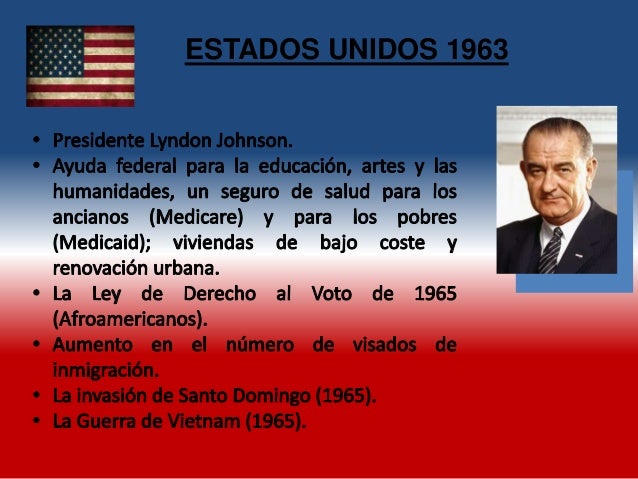 ESTADOS UNIDOS 1963

• Presidente Lyndon Johnson.
• Ayuda federal para la educación, artes y las humanidades, un seguro de salud para los ancianos (Medicare) y para los pobres (Medicaid); viviendas de bajo coste y renovación urbana.
• La Ley de Derecho al Voto de 1965 (Afroamericanos).
• Aumento en el número de visados de inmigración.
• La invasión de Santo Domingo (1965).
• La Guerra de Vietnam (1965).